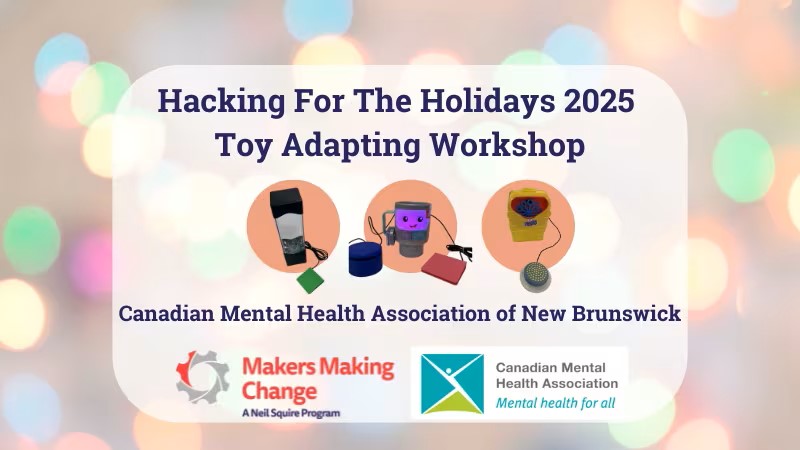 Hacking For The Holidays 2025
Toy Adapting Workshop

Canadian Mental Health Association of New Brunswick

Makers Making Change
A Neil Squire Program

Canadian Mental Health Association
Mental health for all